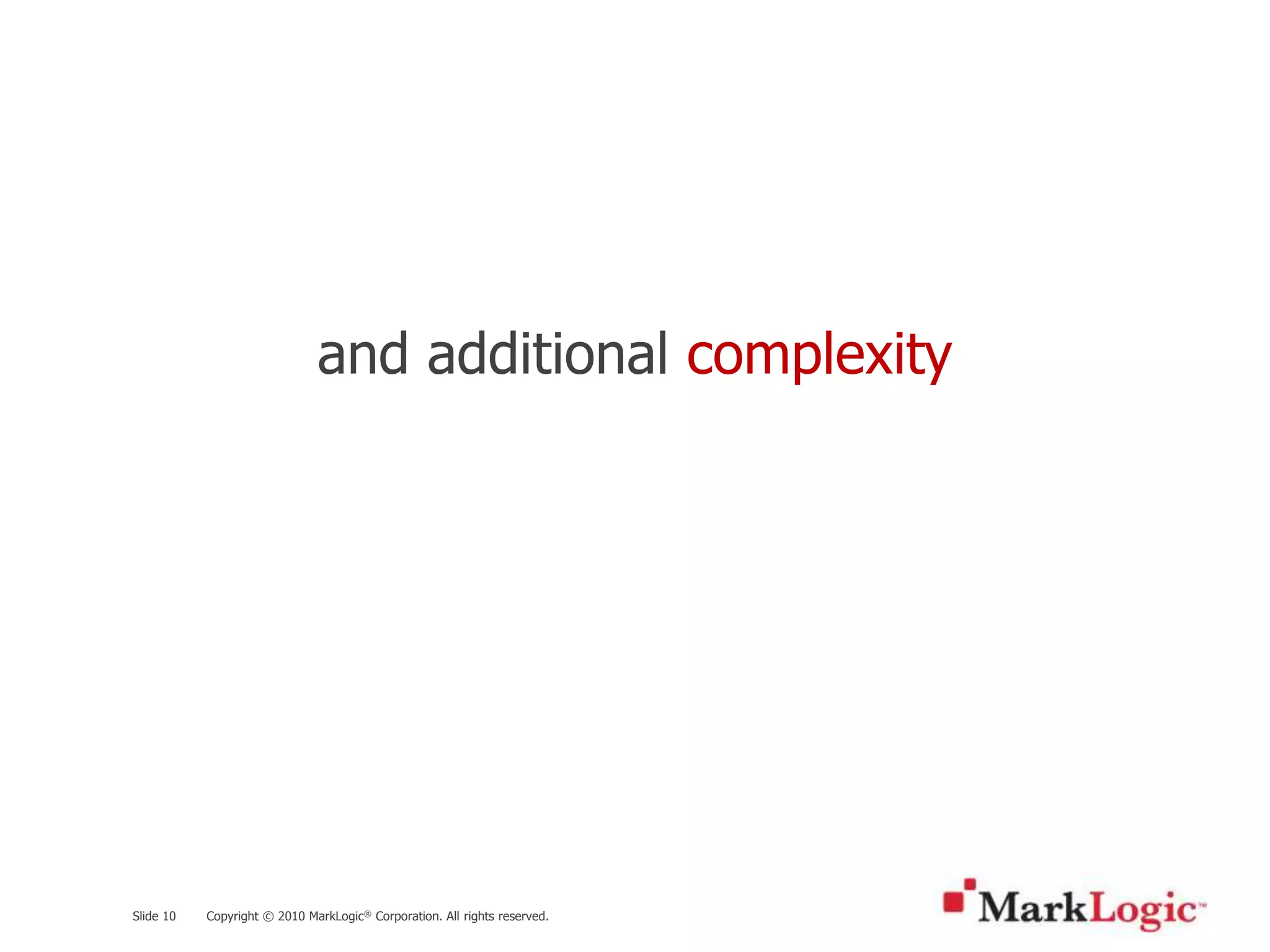 and additional complexity

Slide 10 Copyright © 2010 MarkLogic® Corporation. All rights reserved.

MarkLogic™